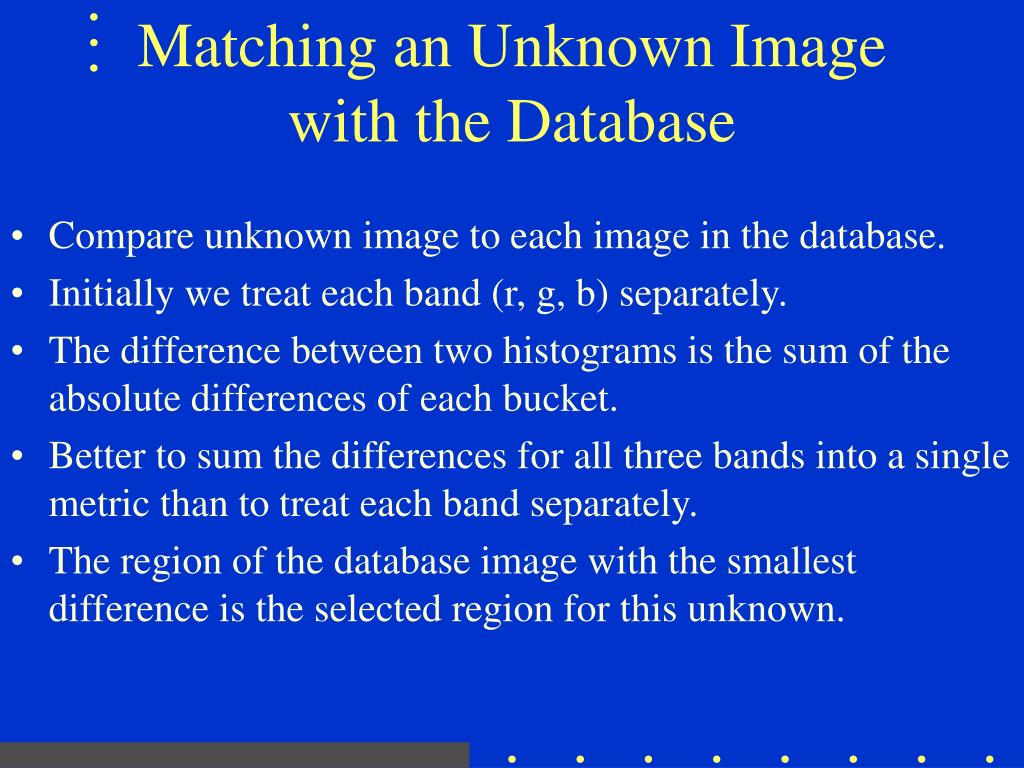 Matching an Unknown Image with the Database

• Compare unknown image to each image in the database.
• Initially we treat each band (r, g, b) separately.
• The difference between two histograms is the sum of the absolute differences of each bucket.
• Better to sum the differences for all three bands into a single metric than to treat each band separately.
• The region of the database image with the smallest difference is the selected region for this unknown.